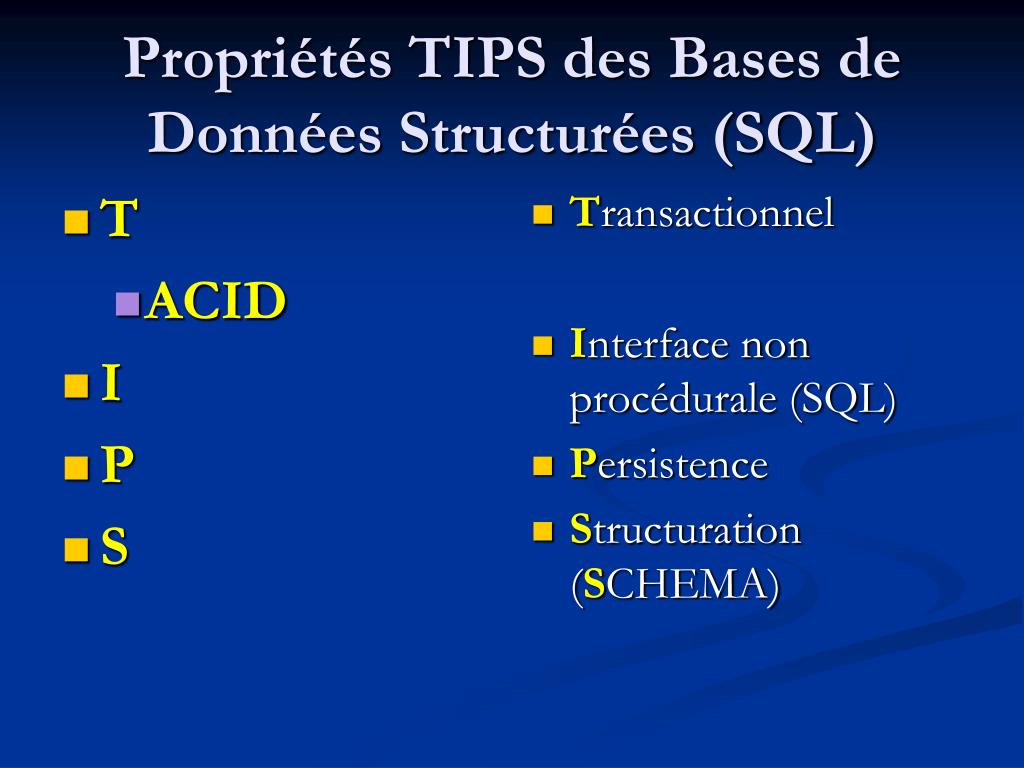 Propriétés TIPS des Bases de Données Structurées (SQL)

T

ACID

I

P

S

Transactionnel

Interface non procédurale (SQL)

Persistence

Structuration (SCHEMA)